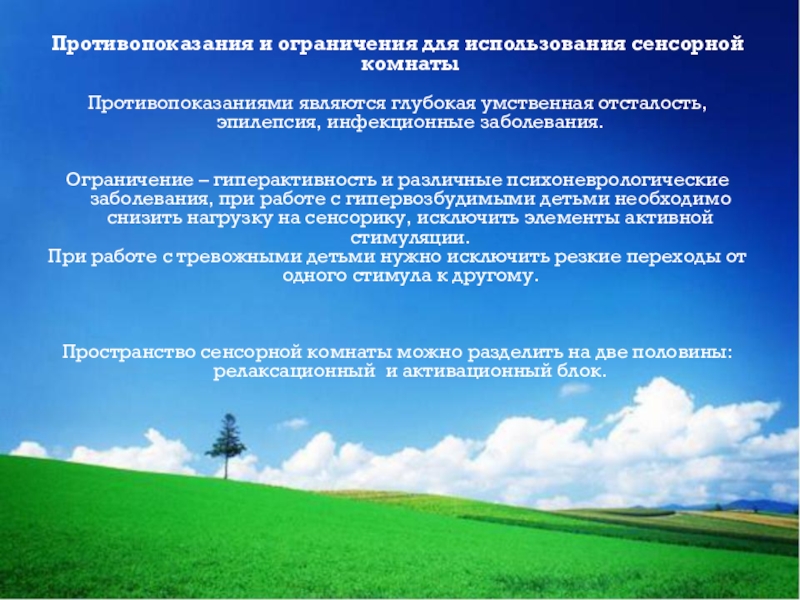 Противопоказания и ограничения для использования сенсорной комнаты

Противопоказаниями являются глубокая умственная отсталость, эпилепсия, инфекционные заболевания.

Ограничение – гиперактивность и различные психоневрологические заболевания, при работе с гипервозбудимыми детьми необходимо снизить нагрузку на сенсорику, исключить элементы активной стимуляции.
При работе с тревожными детьми нужно исключить резкие переходы от одного стимула к другому.

Пространство сенсорной комнаты можно разделить на две половины: релаксационный и активационный блок.